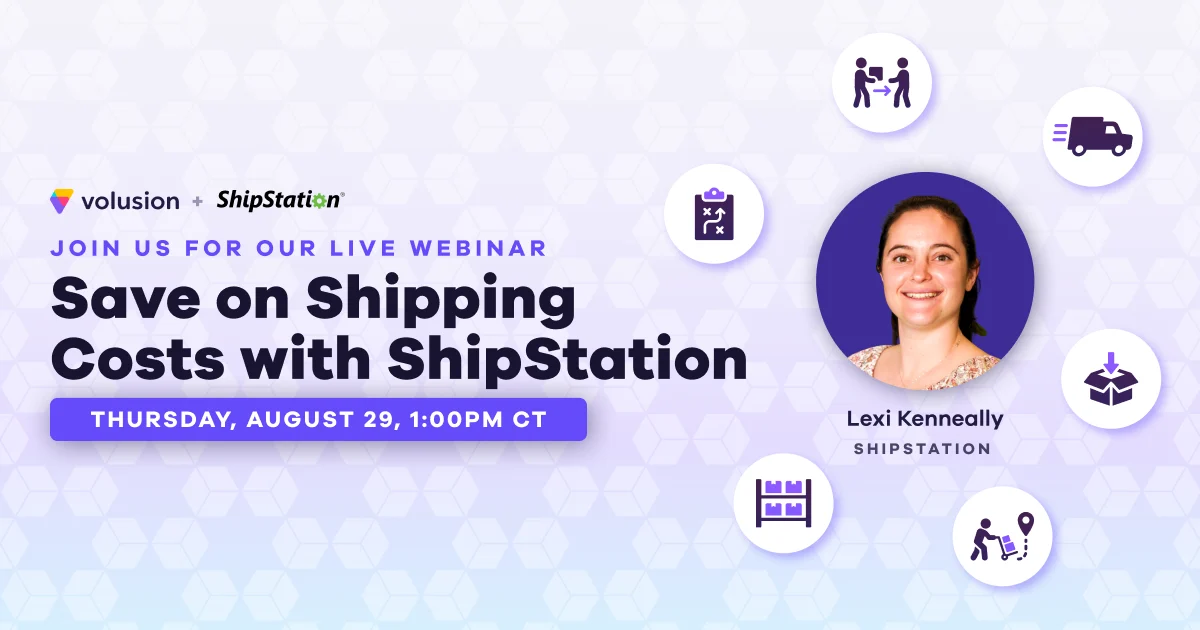 volusion + ShipStation®

JOIN US FOR OUR LIVE WEBINAR

Save on Shipping Costs with ShipStation

THURSDAY, AUGUST 29, 1:00PM CT

Lexi Kenneally
SHIPSTATION